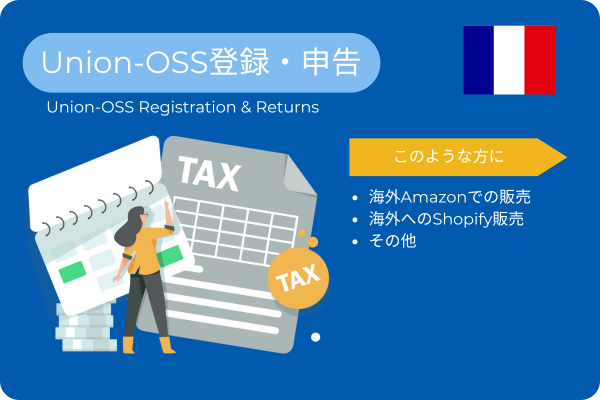 Union-OSS登録・申告

Union-OSS Registration & Returns

TAX

TAX

このような方に

- 海外Amazonでの販売
- 海外へのShopify販売
- その他